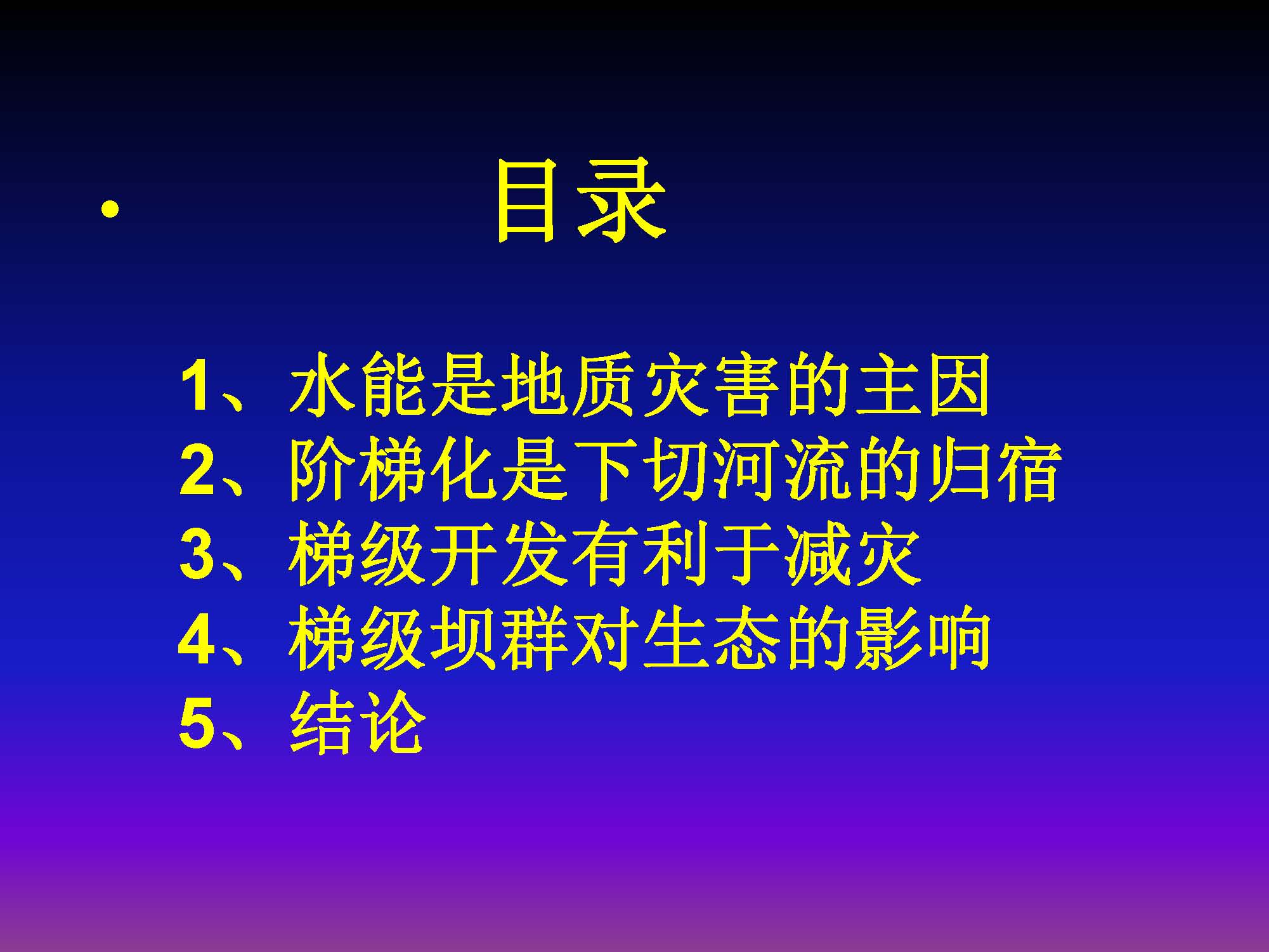 • 目录

1、水能是地质灾害的主因
2、阶梯化是下切河流的归宿
3、梯级开发有利于减灾
4、梯级坝群对生态的影响
5、结论